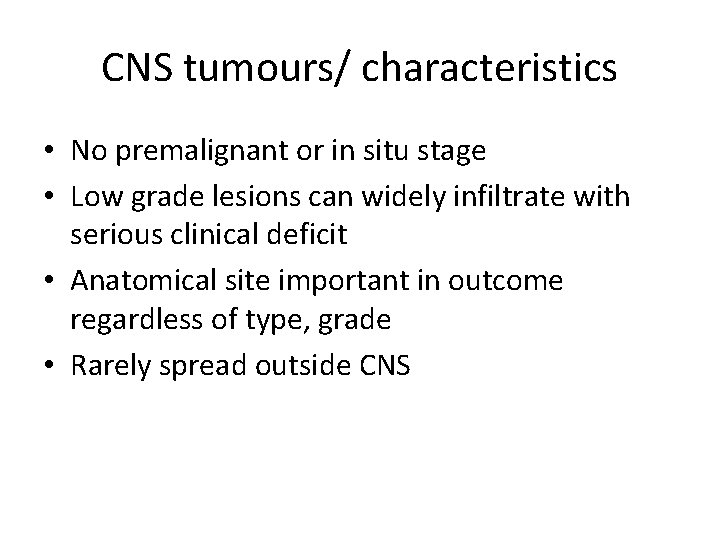 CNS tumours/ characteristics

• No premalignant or in situ stage
• Low grade lesions can widely infiltrate with serious clinical deficit
• Anatomical site important in outcome regardless of type, grade
• Rarely spread outside CNS